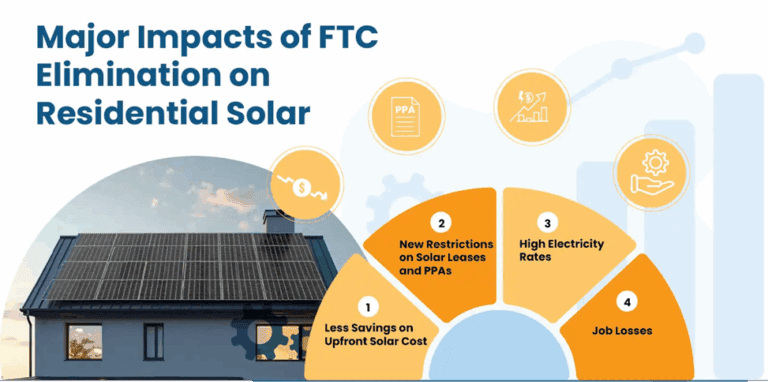 Major Impacts of FTC Elimination on Residential Solar

PPA

1
Less Savings on Upfront Solar Cost

2
New Restrictions on Solar Leases and PPAs

3
High Electricity Rates

4
Job Losses